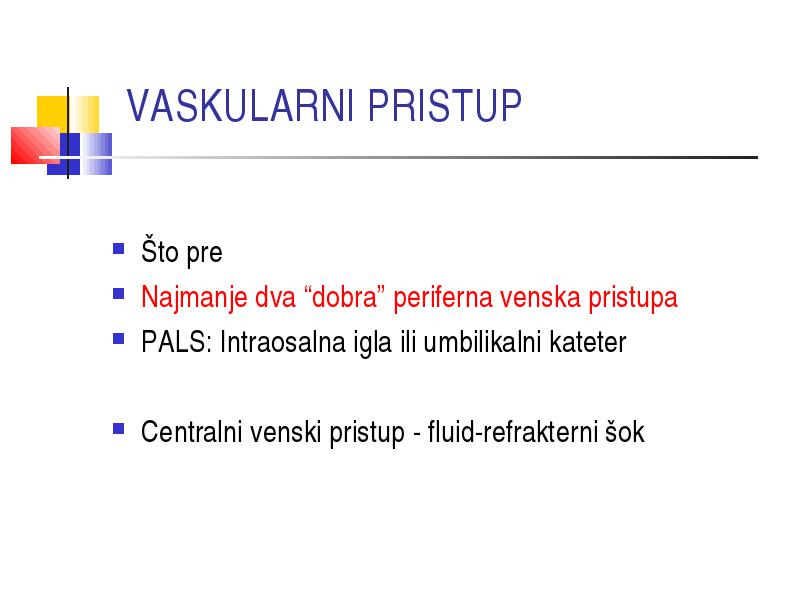 VASKULARNI PRISTUP

- Što pre
- Najmanje dva “dobra” periferna venska pristupa
- PALS: Intraosalna igla ili umbilikalni kateter

- Centralni venski pristup - fluid-refrakterni šok